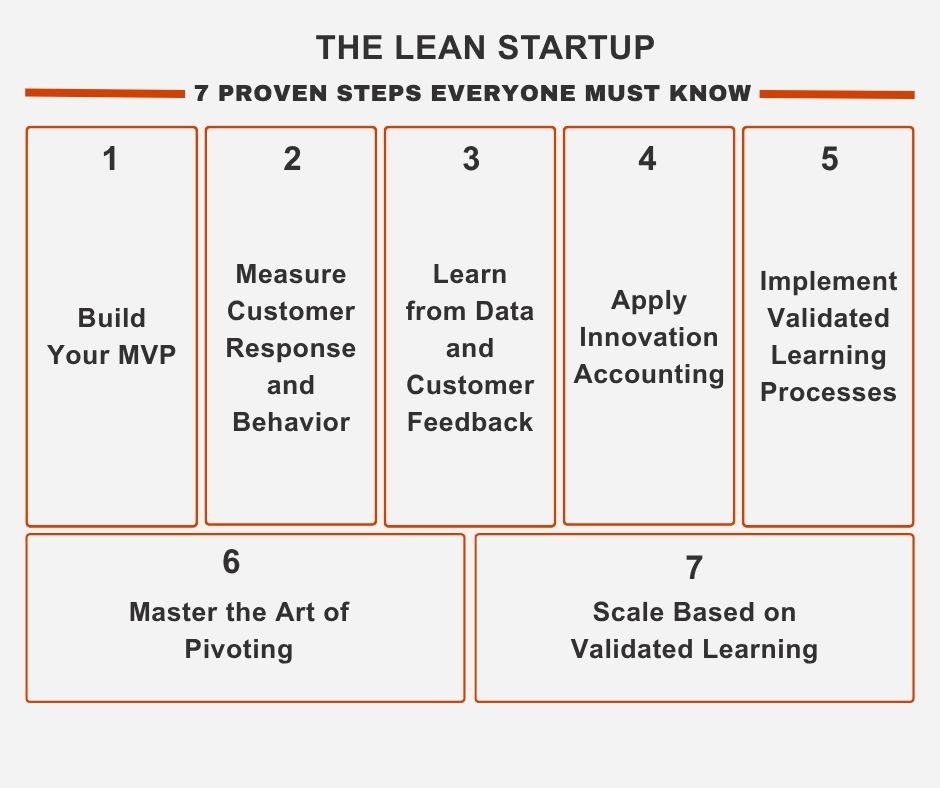 THE LEAN STARTUP

7 PROVEN STEPS EVERYONE MUST KNOW

1

Build Your MVP

2

Measure Customer Response and Behavior

3

Learn from Data and Customer Feedback

4

Apply Innovation Accounting

5

Implement Validated Learning Processes

6

Master the Art of Pivoting

7

Scale Based on Validated Learning